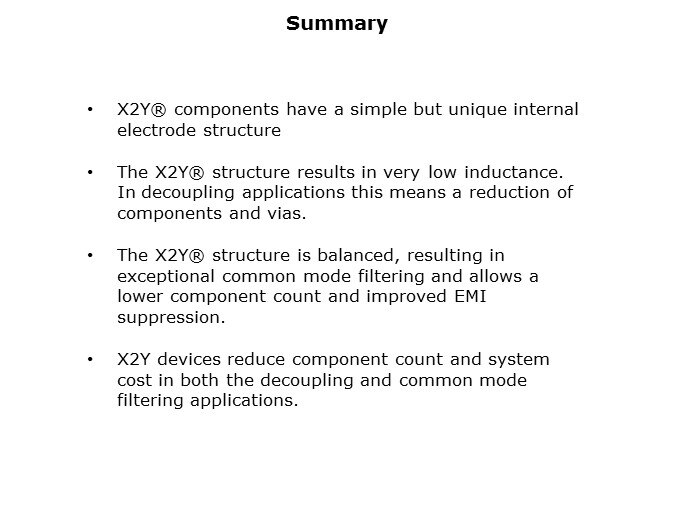 Summary

• X2Y® components have a simple but unique internal electrode structure

• The X2Y® structure results in very low inductance. In decoupling applications this means a reduction of components and vias.

• The X2Y® structure is balanced, resulting in exceptional common mode filtering and allows a lower component count and improved EMI suppression.

• X2Y devices reduce component count and system cost in both the decoupling and common mode filtering applications.